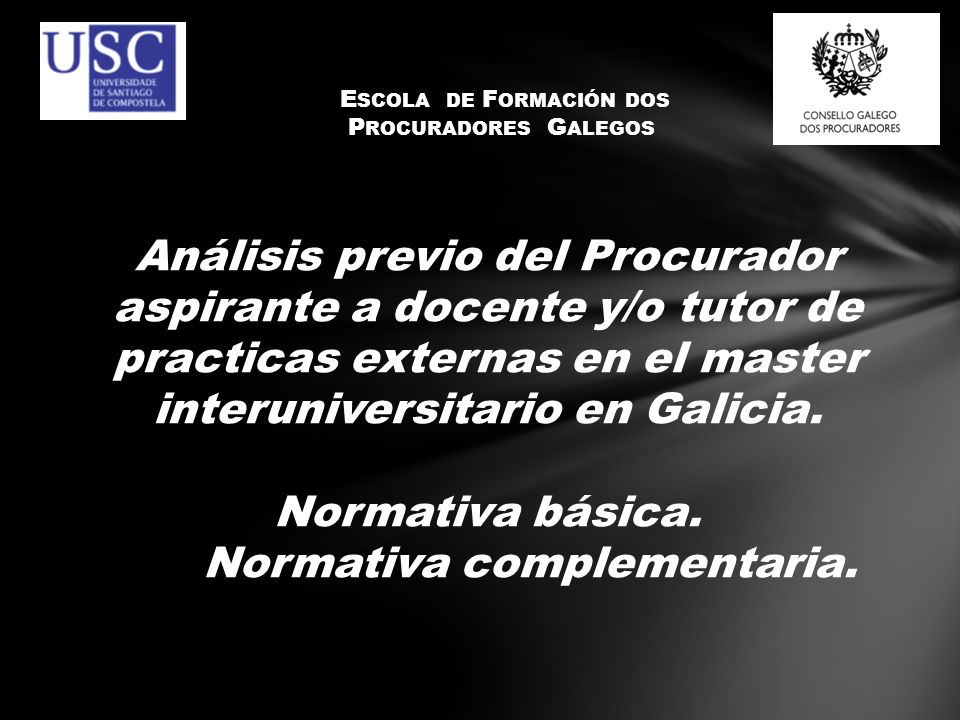 USC
UNIVERSIDADE DE SANTIAGO DE COMPOSTELA

ESCOLA DE FORMACIÓN DOS PROCURADORES GALEGOS

CONSELLO GALEGO DOS PROCURADORES

Análisis previo del Procurador aspirante a docente y/o tutor de practicas externas en el master interuniversitario en Galicia.

Normativa básica.
Normativa complementaria.